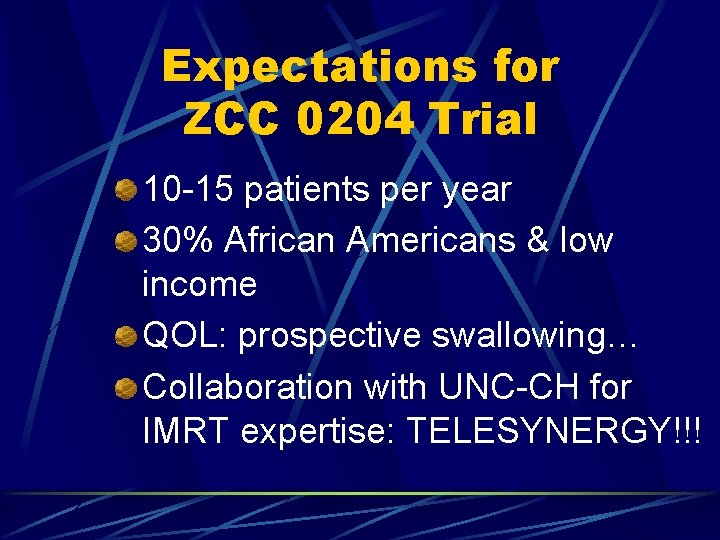 Expectations for ZCC 0204 Trial

10-15 patients per year

30% African Americans & low income

QOL: prospective swallowing…

Collaboration with UNC-CH for IMRT expertise: TELESYNERGY!!!